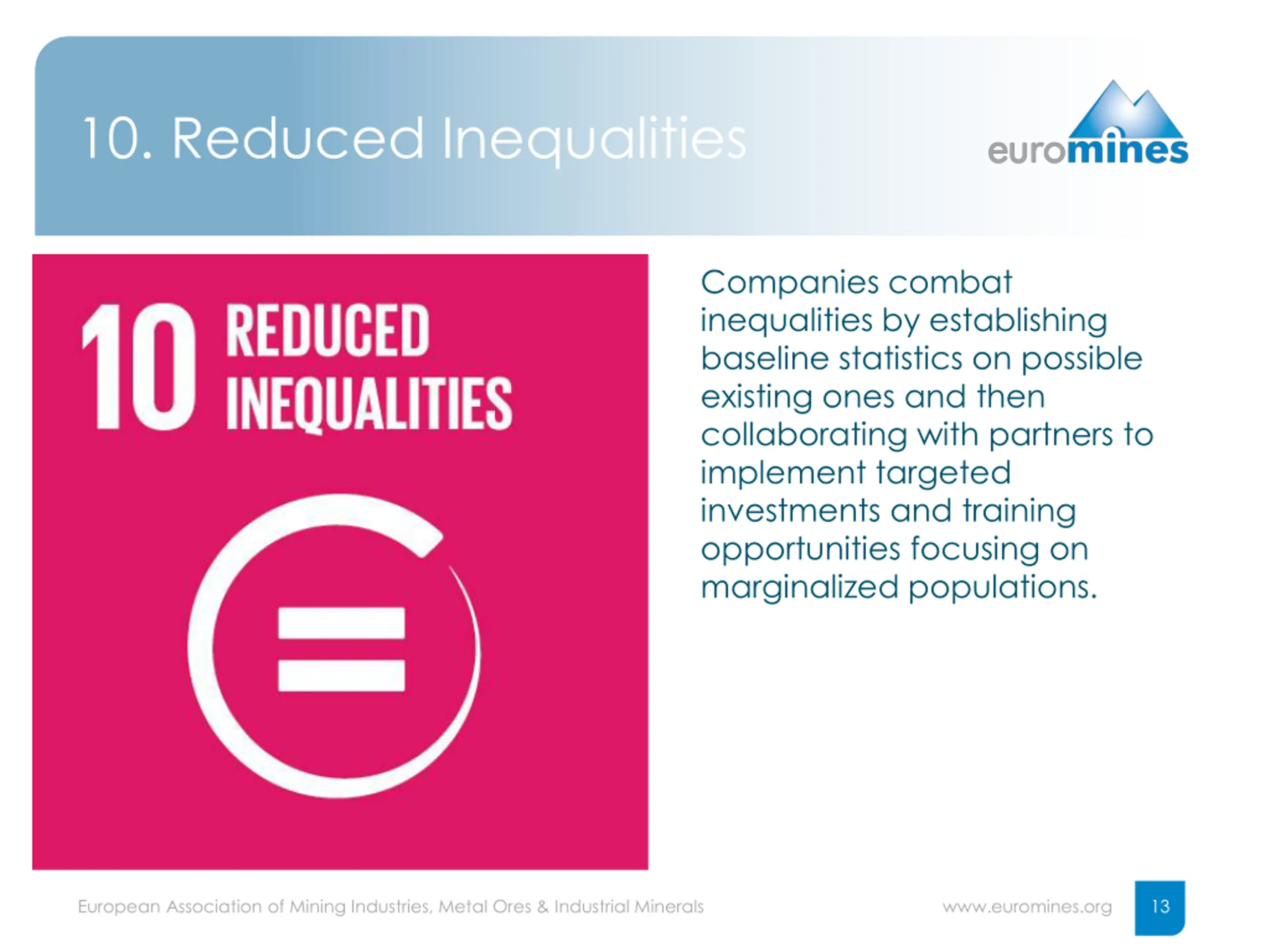 10. Reduced Inequalities

euromines

10 REDUCED INEQUALITIES

Companies combat inequalities by establishing baseline statistics on possible existing ones and then collaborating with partners to implement targeted investments and training opportunities focusing on marginalized populations.

European Association of Mining Industries, Metal Ores & Industrial Minerals

www.euromines.org

13